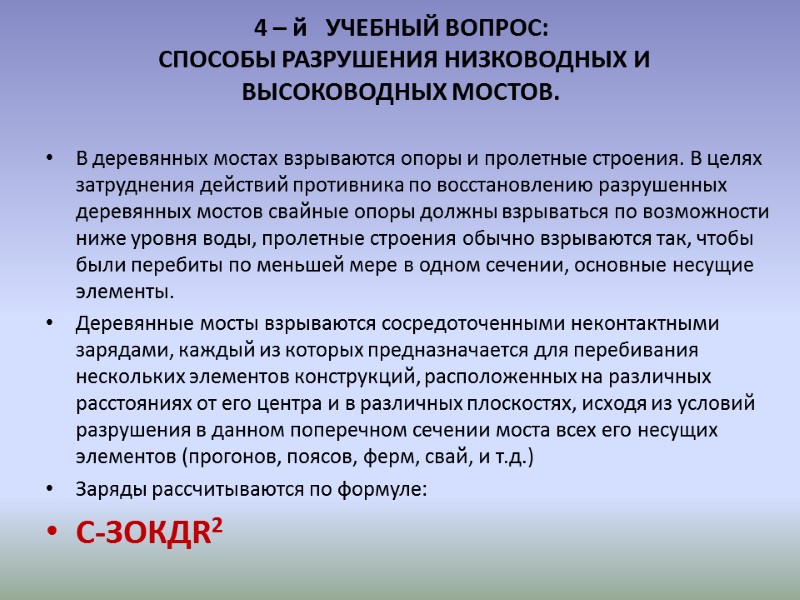 4 – й УЧЕБНЫЙ ВОПРОС:
СПОСОБЫ РАЗРУШЕНИЯ НИЗКОВОДНЫХ И ВЫСОКОВОДНЫХ МОСТОВ.

• В деревянных мостах взрываются опоры и пролетные строения. В целях затруднения действий противника по восстановлению разрушенных деревянных мостов свайные опоры должны взрываться по возможности ниже уровня воды, пролетные строения обычно взрываются так, чтобы были перебиты по меньшей мере в одном сечении, основные несущие элементы.

• Деревянные мосты взрываются сосредоточенными неконтактными зарядами, каждый из которых предназначается для перебивания нескольких элементов конструкций, расположенных на различных расстояниях от его центра и в различных плоскостях, исходя из условий разрушения в данном поперечном сечении моста всех его несущих элементов (прогонов, поясов, ферм, свай, и т.д.)

• Заряды рассчитываются по формуле:

• С-ЗОКДR$^2$